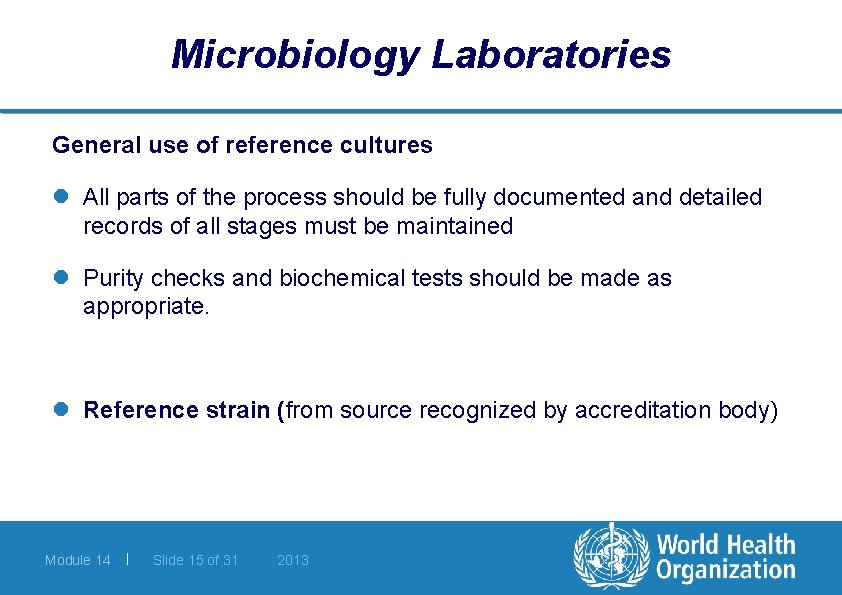 Microbiology Laboratories

General use of reference cultures

All parts of the process should be fully documented and detailed records of all stages must be maintained

Purity checks and biochemical tests should be made as appropriate.

Reference strain (from source recognized by accreditation body)

Module 14 | Slide 15 of 31 2013

World Health Organization